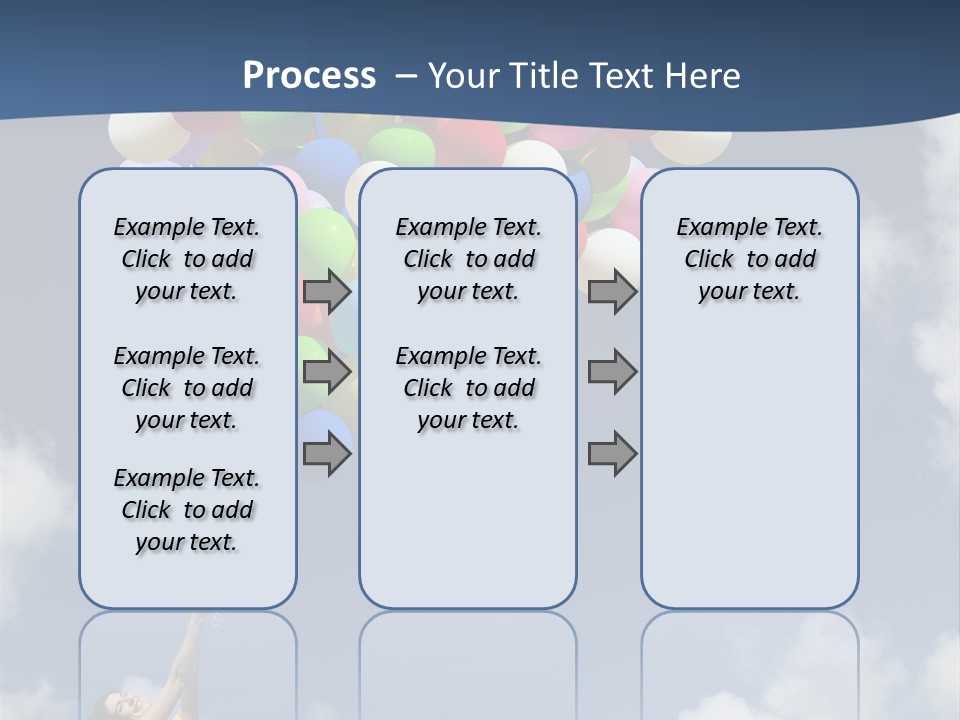 Process – Your Title Text Here

Example Text. Click to add your text.

Example Text. Click to add your text.

Example Text. Click to add your text.

Example Text. Click to add your text.

Example Text. Click to add your text.

Example Text. Click to add your text.